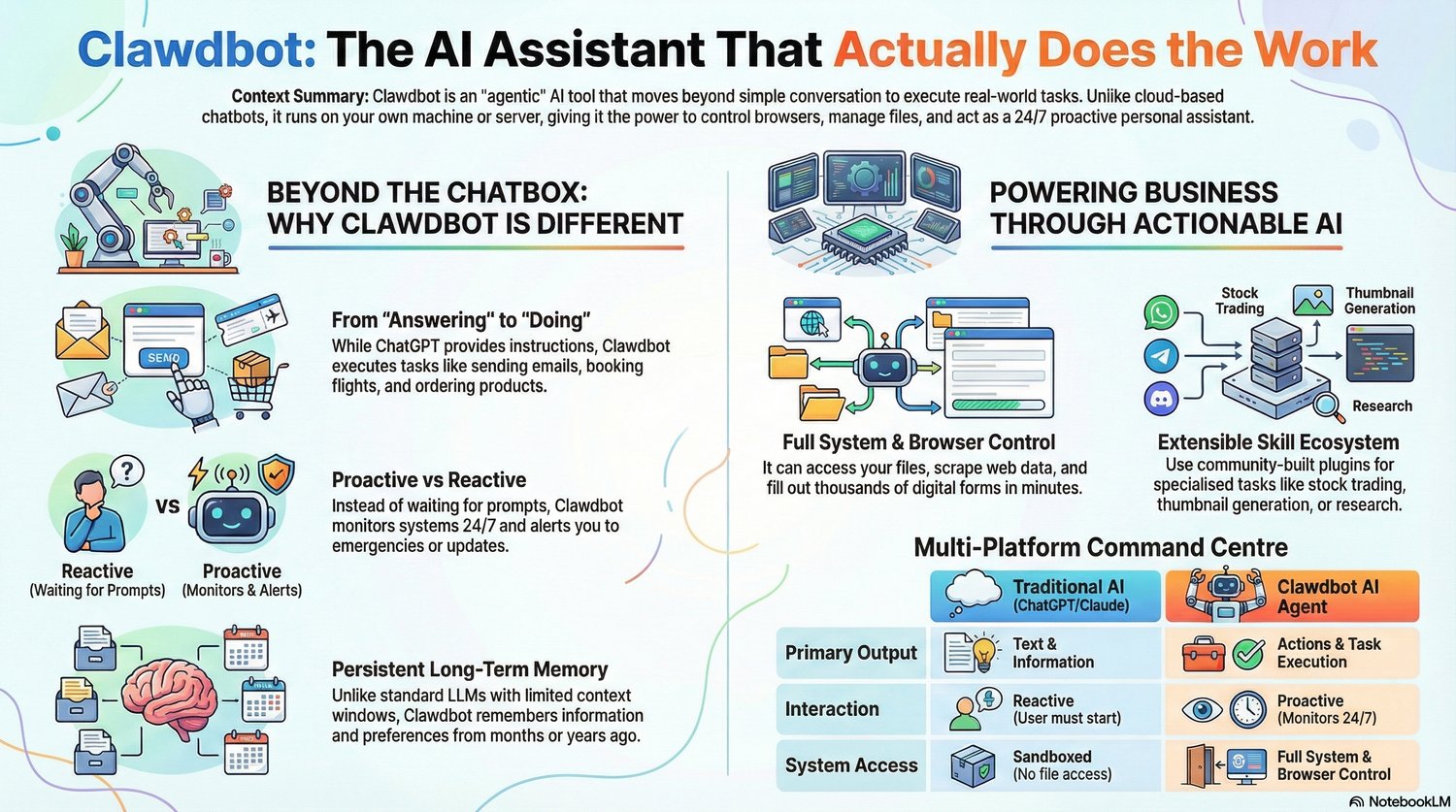 Clawdbot: The AI Assistant That Actually Does the Work

Context Summary: Clawdbot is an "agentic" AI tool that moves beyond simple conversation to execute real-world tasks. Unlike cloud-based chatbots, it runs on your own machine or server, giving it the power to control browsers, manage files, and act as a 24/7 proactive personal assistant.

BEYOND THE CHATBOX: WHY CLAWDBOT IS DIFFERENT

SEND

From "Answering" to "Doing"
While ChatGPT provides instructions, Clawdbot executes tasks like sending emails, booking flights, and ordering products.

vs

Reactive
(Waiting for Prompts)

Proactive
(Monitors & Alerts)

Proactive vs Reactive
Instead of waiting for prompts, Clawdbot monitors systems 24/7 and alerts you to emergencies or updates.

Persistent Long-Term Memory
Unlike standard LLMs with limited context windows, Clawdbot remembers information and preferences from months or years ago.

POWERING BUSINESS THROUGH ACTIONABLE AI

Full System & Browser Control
It can access your files, scrape web data, and fill out thousands of digital forms in minutes.

Stock Trading
Thumbnail Generation
Research

Extensible Skill Ecosystem
Use community-built plugins for specialised tasks like stock trading, thumbnail generation, or research.

Multi-Platform Command Centre

| | Traditional AI (ChatGPT/Claude) | Clawdbot AI Agent |
|---|---|---|
| Primary Output | Text & Information | Actions & Task Execution |
| Interaction | Reactive (User must start) | Proactive (Monitors 24/7) |
| System Access | Sandboxed (No file access) | Full System & Browser Control |

NotebookLM